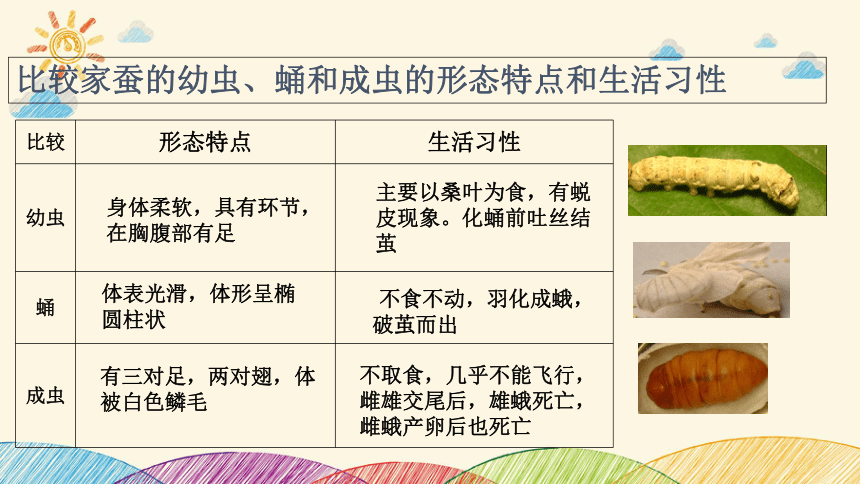 比较家蚕的幼虫、蛹和成虫的形态特点和生活习性

| 比较 | 形态特点 | 生活习性 |
|---|---|---|
| 幼虫 | 身体柔软，具有环节，在胸腹部有足 | 主要以桑叶为食，有蜕皮现象。化蛹前吐丝结茧 |
| 蛹 | 体表光滑，体形呈椭圆柱状 | 不食不动，羽化成蛾，破茧而出 |
| 成虫 | 有三对足，两对翅，体被白色鳞毛 | 不取食，几乎不能飞行，雌雄交尾后，雄蛾死亡，雌蛾产卵后也死亡 |